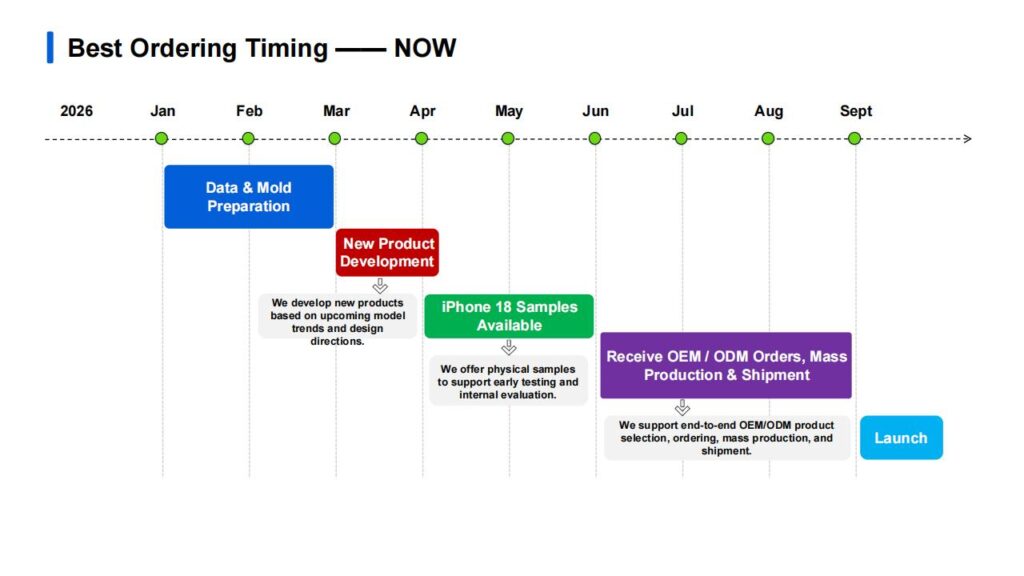 Best Ordering Timing —— NOW

2026 Jan Feb Mar Apr May Jun Jul Aug Sept

Data & Mold Preparation

New Product Development

We develop new products based on upcoming model trends and design directions.

iPhone 18 Samples Available

We offer physical samples to support early testing and internal evaluation.

Receive OEM / ODM Orders, Mass Production & Shipment

We support end-to-end OEM/ODM product selection, ordering, mass production, and shipment.

Launch